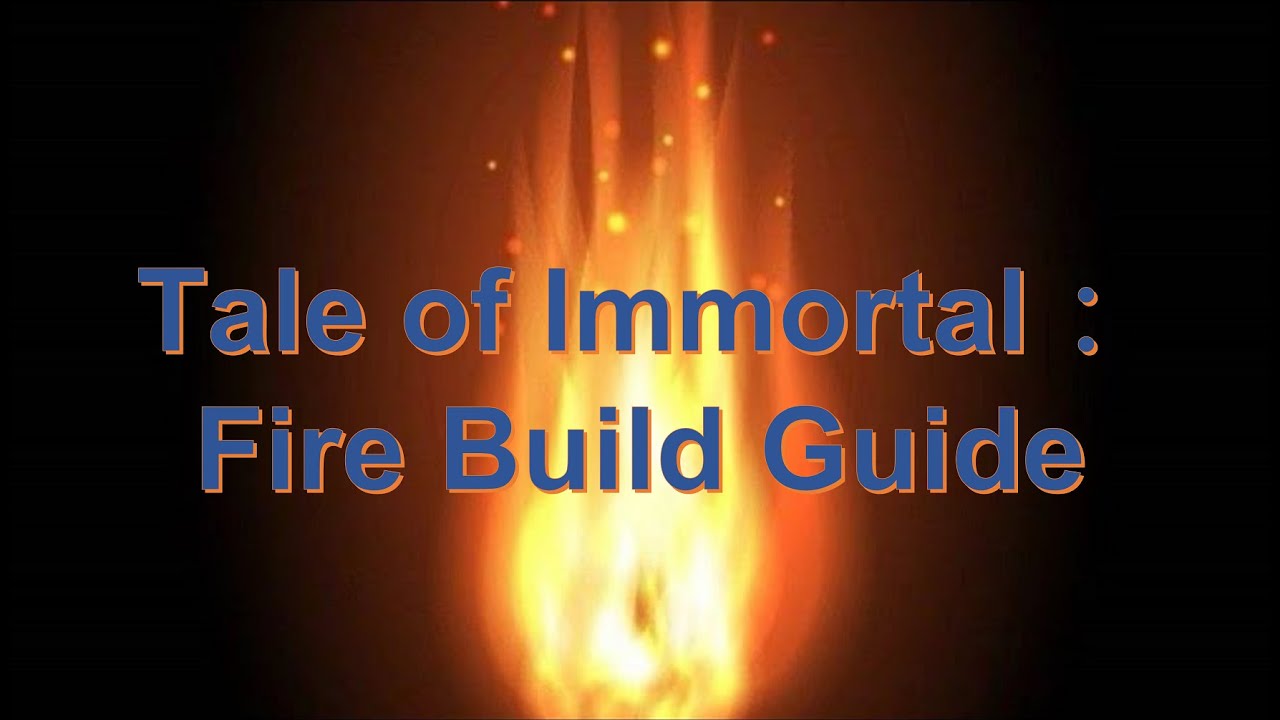 Tale of Immortal :
Fire Build Guide